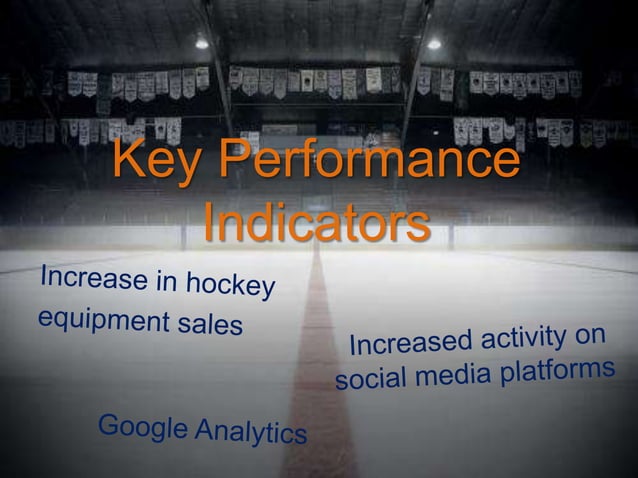 Key Performance Indicators

Increase in hockey equipment sales

Increased activity on social media platforms

Google Analytics